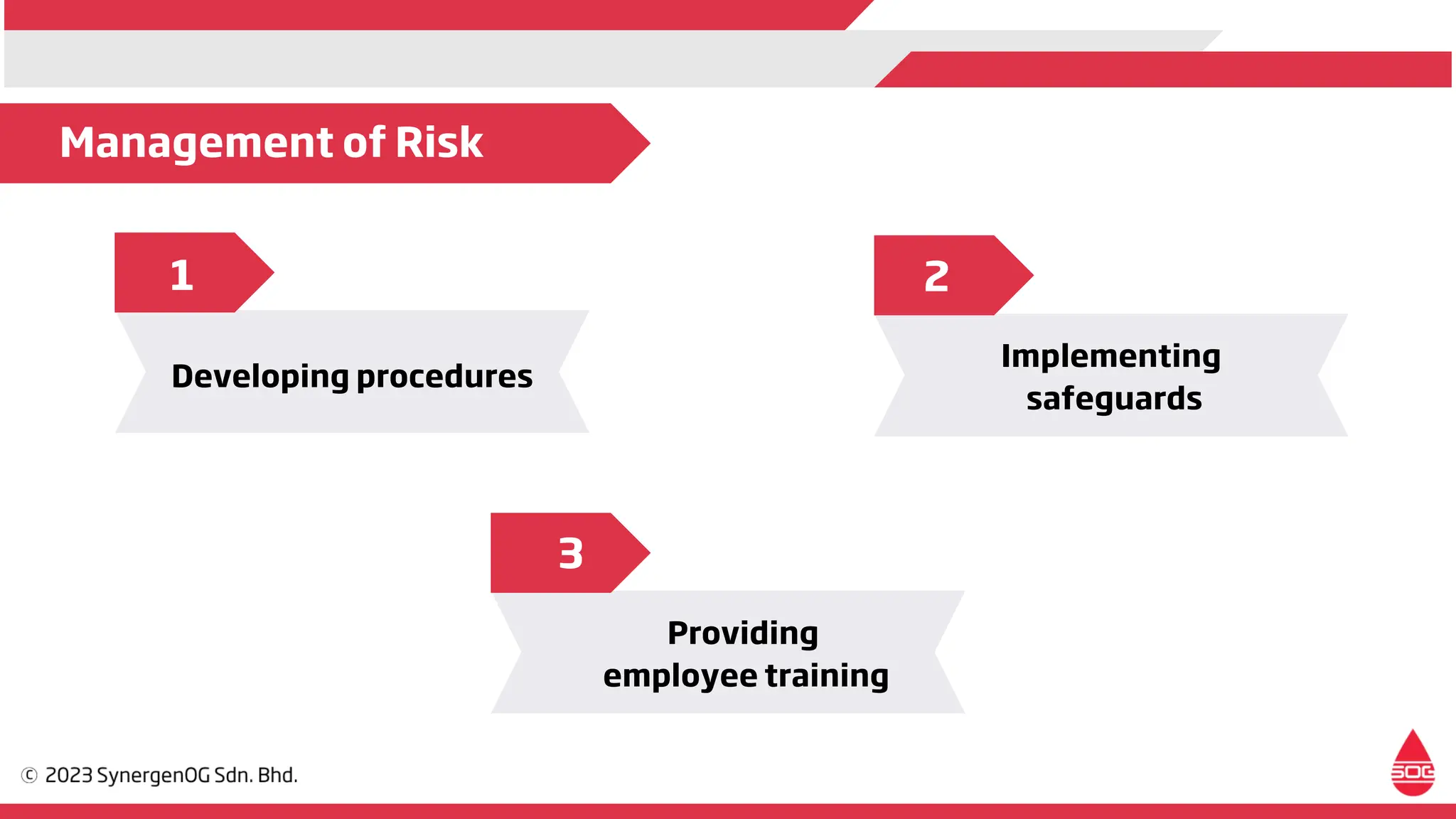 Management of Risk

1

Developing procedures

2

Implementing safeguards

3

Providing employee training

© 2023 SynergenOG Sdn. Bhd.

SOG